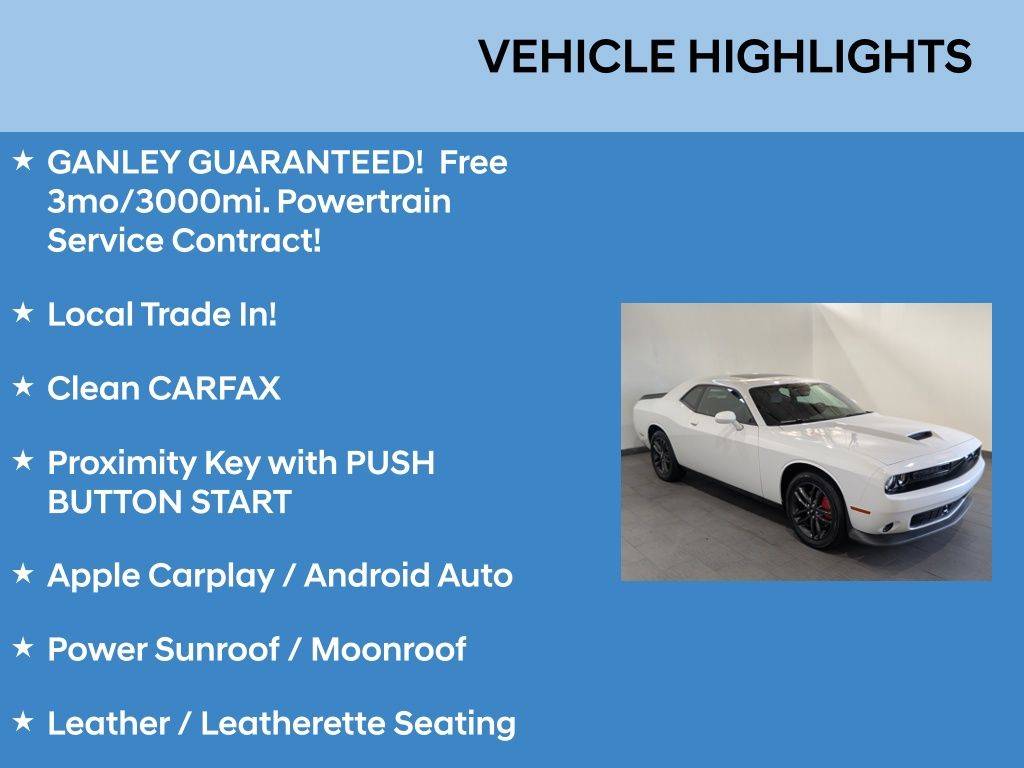 VEHICLE HIGHLIGHTS

★ GANLEY GUARANTEED! Free 3mo/3000mi. Powertrain Service Contract!

★ Local Trade In!

★ Clean CARFAX

★ Proximity Key with PUSH BUTTON START

★ Apple Carplay / Android Auto

★ Power Sunroof / Moonroof

★ Leather / Leatherette Seating